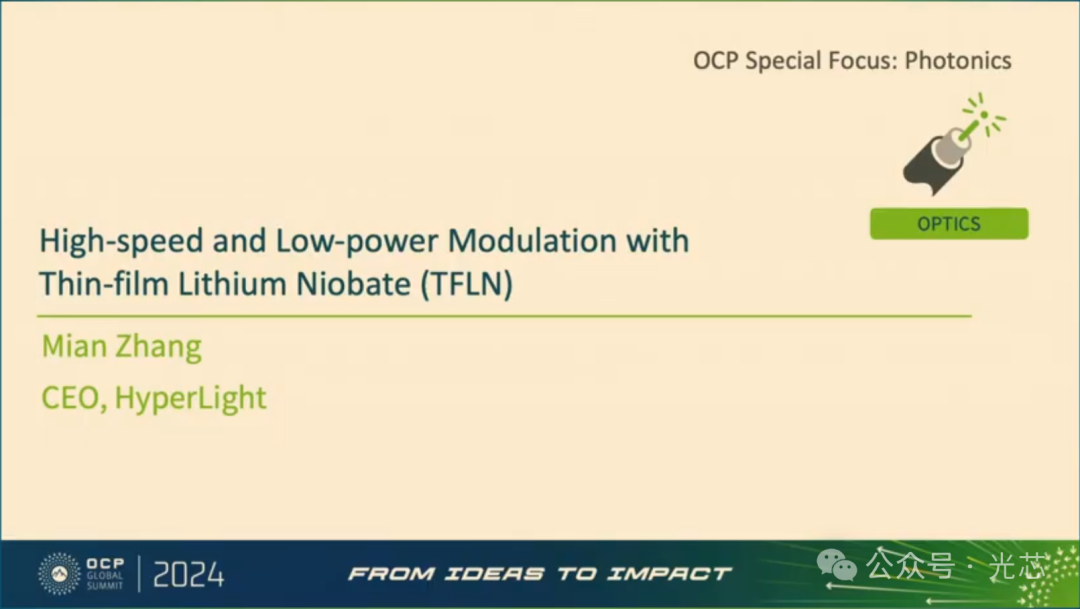 OCP Special Focus: Photonics

OPTICS

High-speed and Low-power Modulation with Thin-film Lithium Niobate (TFLN)

Mian Zhang

CEO, HyperLight

OCP GLOBAL SUMMIT | 2024

FROM IDEAS TO IMPACT

公众号 · 光芯